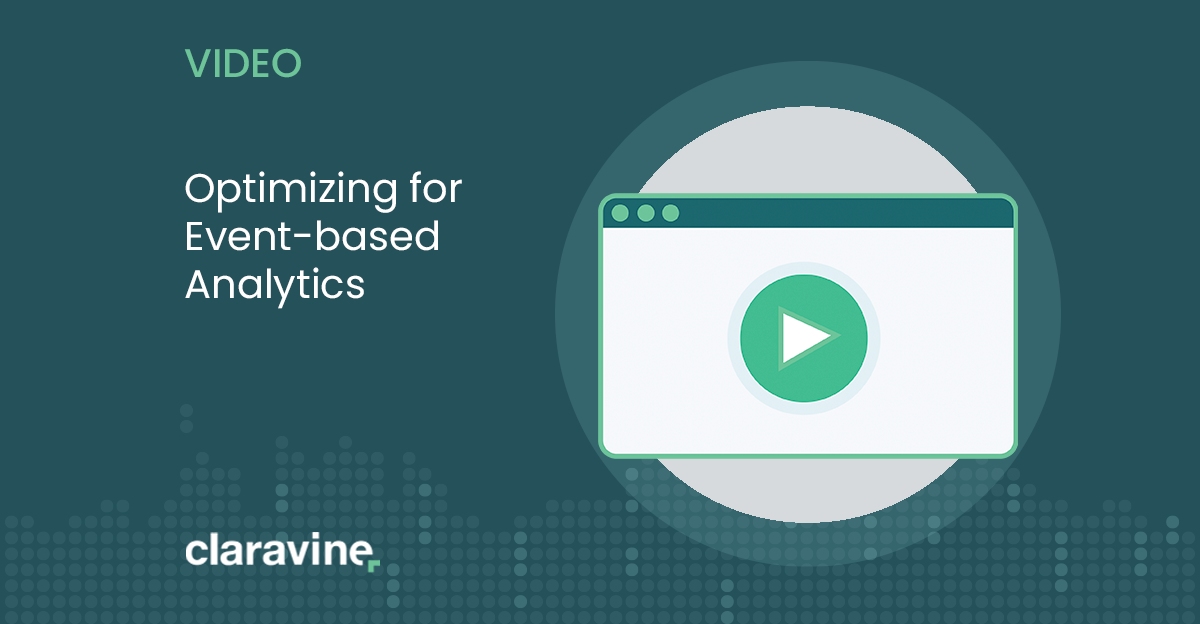 VIDEO

Optimizing for Event-based Analytics

claravine